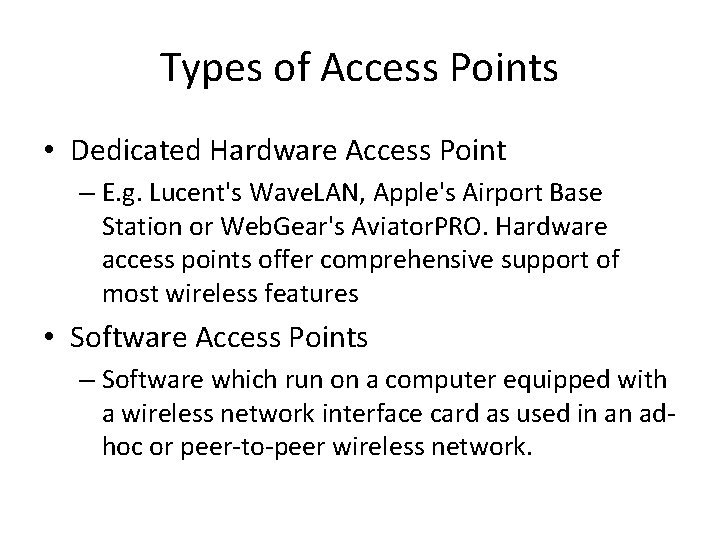 Types of Access Points

• Dedicated Hardware Access Point
– E.g. Lucent's WaveLAN, Apple's Airport Base Station or WebGear's AviatorPRO. Hardware access points offer comprehensive support of most wireless features

• Software Access Points
– Software which run on a computer equipped with a wireless network interface card as used in an ad-hoc or peer-to-peer wireless network.